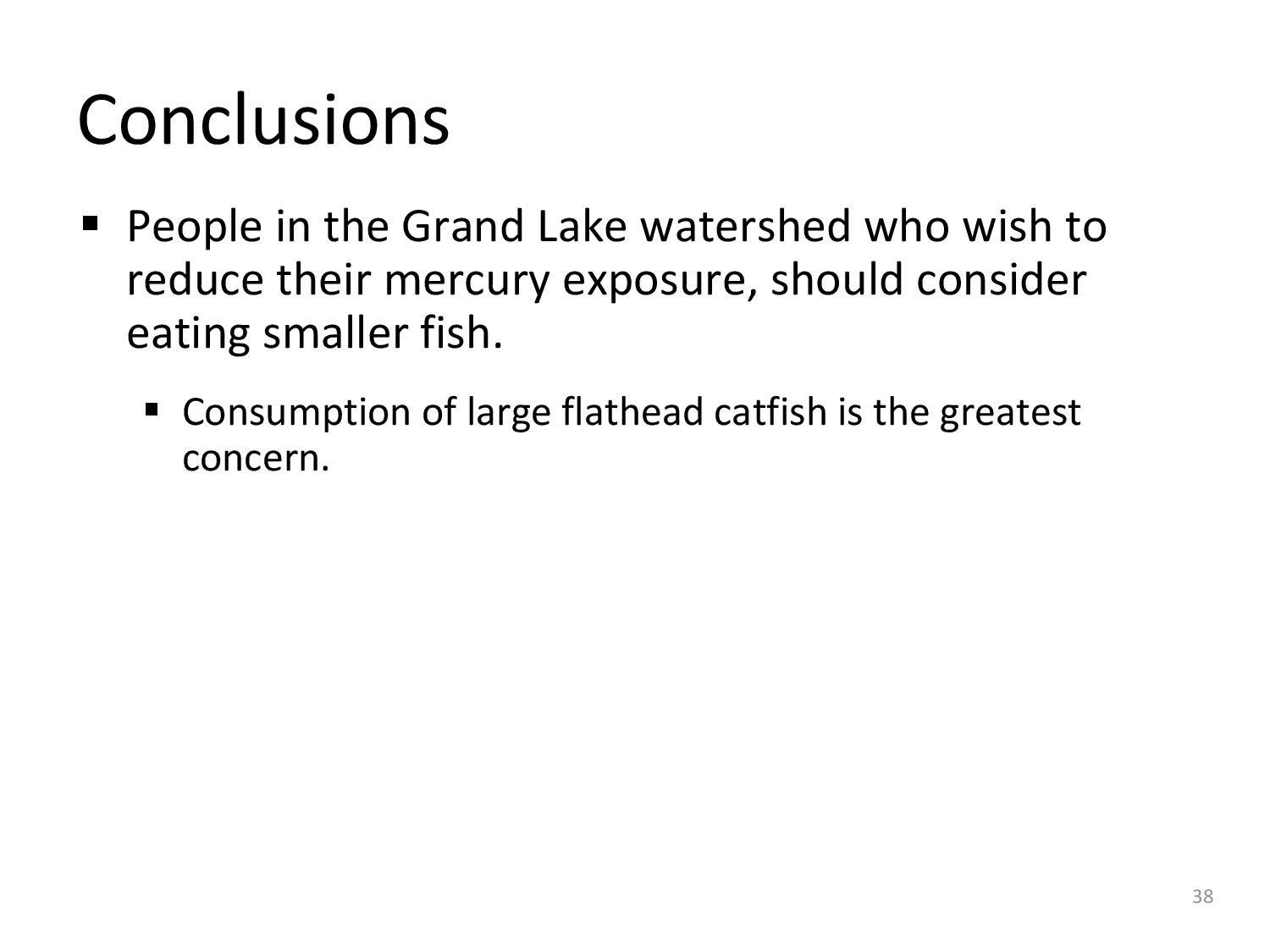 Conclusions

▪ People in the Grand Lake watershed who wish to reduce their mercury exposure, should consider eating smaller fish.

▪ Consumption of large flathead catfish is the greatest concern.

38